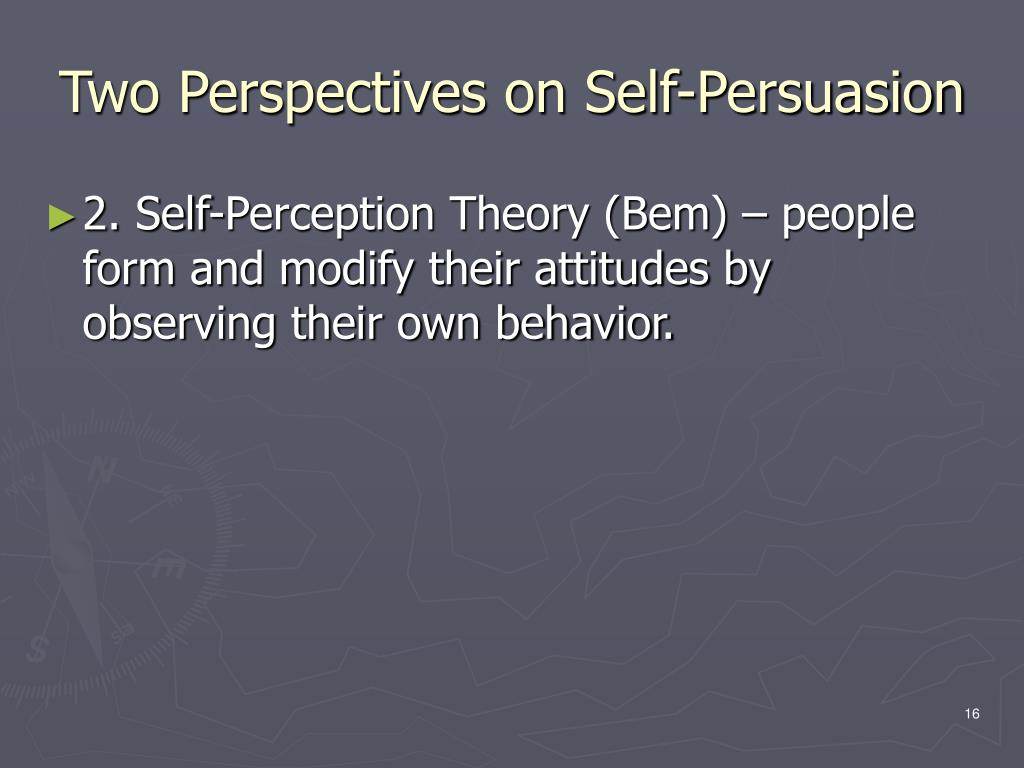 Two Perspectives on Self-Persuasion

► 2. Self-Perception Theory (Bem) – people form and modify their attitudes by observing their own behavior.

16